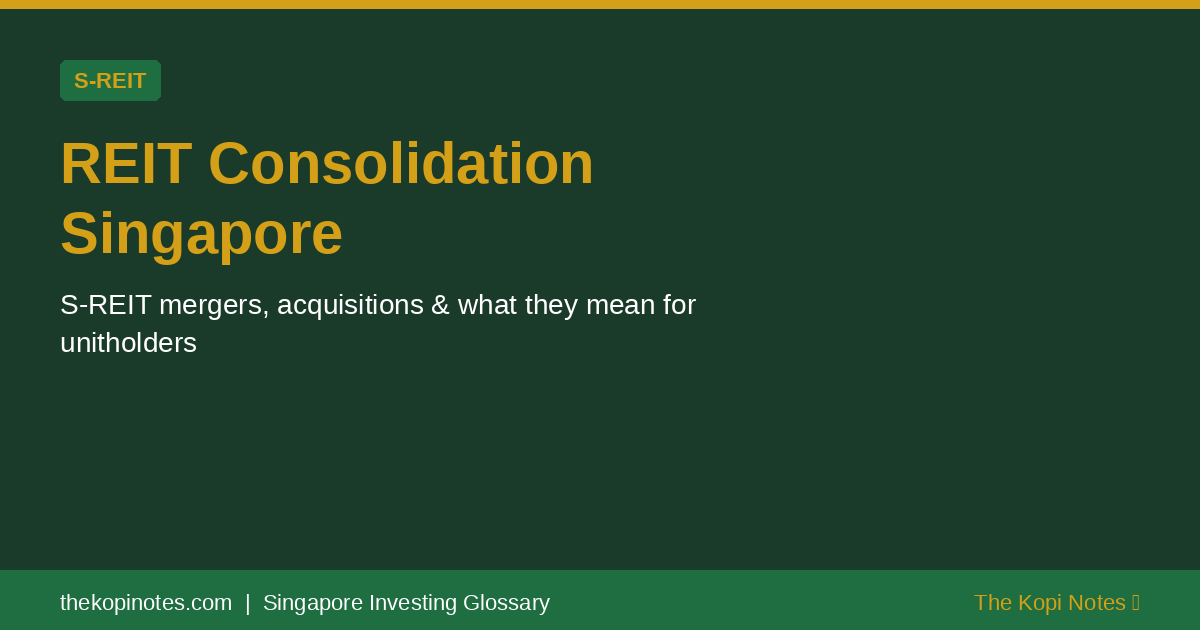 S-REIT

REIT Consolidation Singapore

S-REIT mergers, acquisitions & what they mean for unitholders

thekopinotes.com | Singapore Investing Glossary

The Kopi Notes